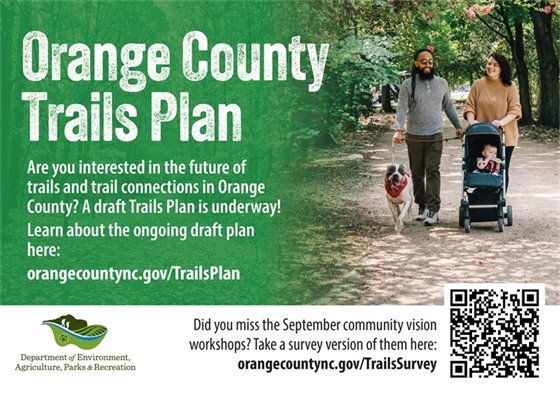 Orange County Trails Plan

Are you interested in the future of trails and trail connections in Orange County? A draft Trails Plan is underway!

Learn about the ongoing draft plan here:

orangecountync.gov/TrailsPlan

Department of Environment, Agriculture, Parks & Recreation

Did you miss the September community vision workshops? Take a survey version of them here:

orangecountync.gov/TrailsSurvey